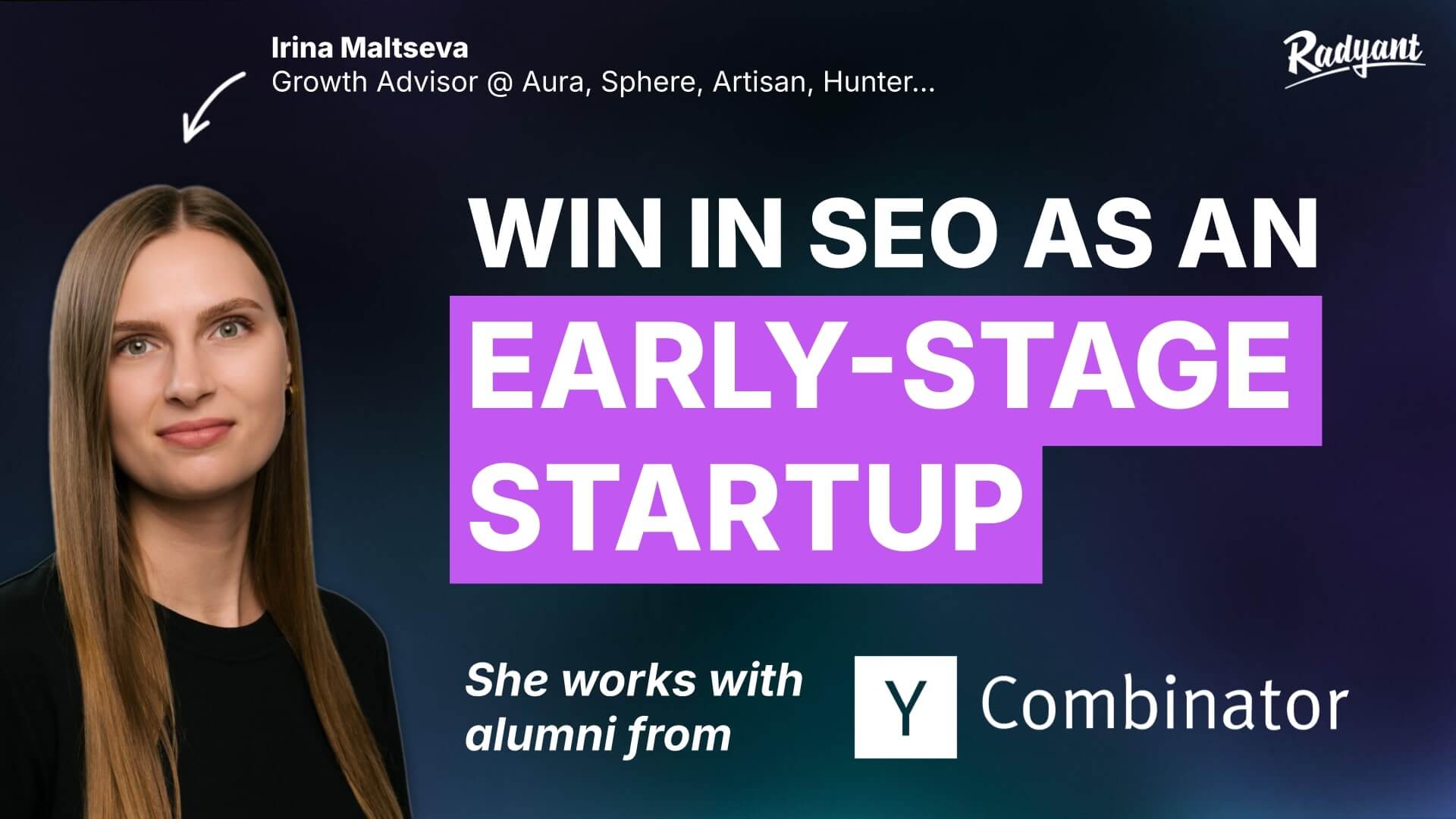 Irina Maltseva
Growth Advisor @ Aura, Sphere, Artisan, Hunter...

Radyant

WIN IN SEO AS AN EARLY-STAGE STARTUP

She works with alumni from

Y Combinator